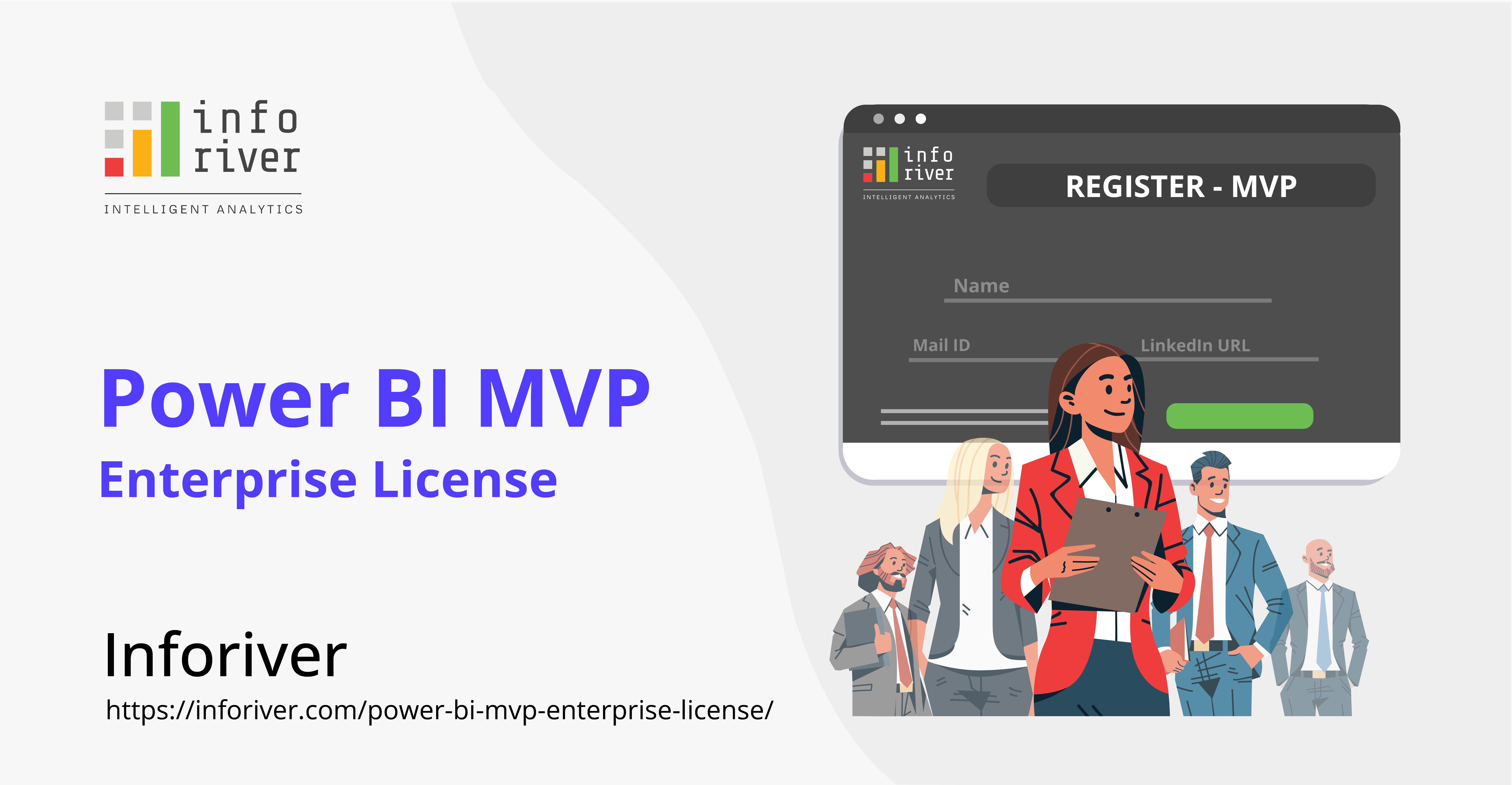 info river
INTELLIGENT ANALYTICS

Power BI MVP
Enterprise License

Inforiver
https://inforiver.com/power-bi-mvp-enterprise-license/

info river
INTELLIGENT ANALYTICS

REGISTER - MVP

Name

Mail ID

LinkedIn URL